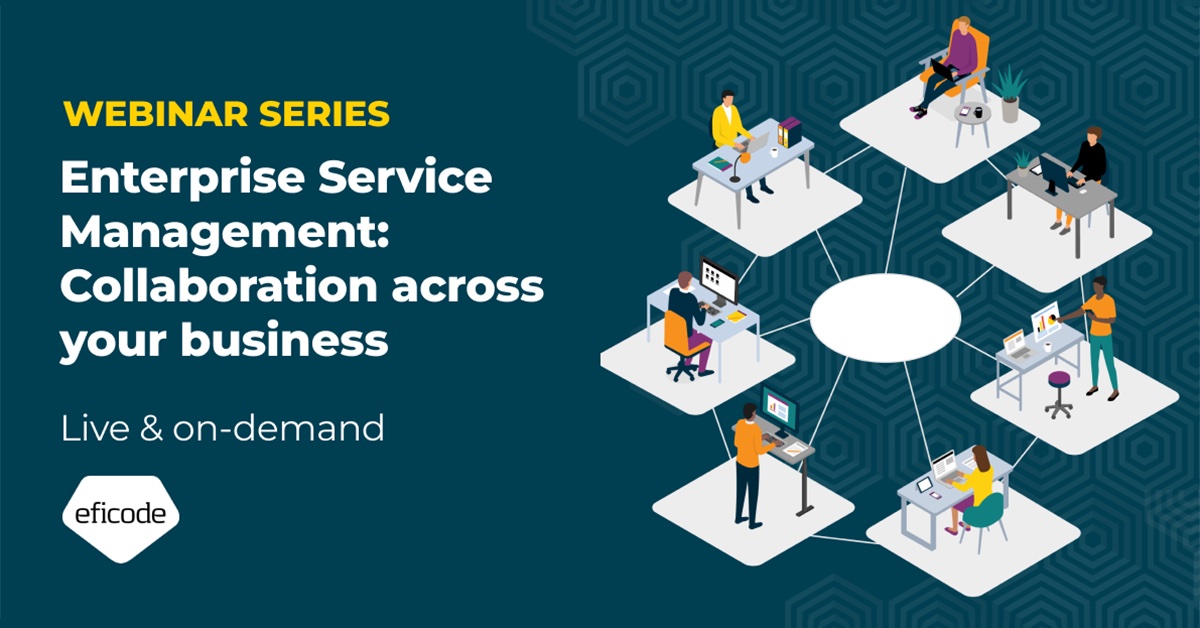 WEBINAR SERIES

Enterprise Service Management: Collaboration across your business

Live & on-demand

eficode